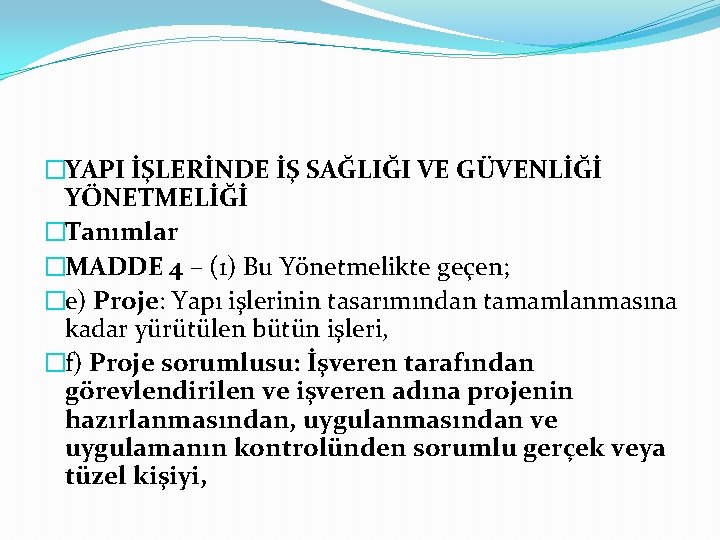 □YAPI İŞLERİNDE İŞ SAĞLIĞI VE GÜVENLİĞİ YÖNETMELİĞİ

□Tanımlar

□MADDE 4 – (1) Bu Yönetmelikte geçen;

□e) Proje: Yapı işlerinin tasarımından tamamlanmasına kadar yürütülen bütün işleri,

□f) Proje sorumlusu: İşveren tarafından görevlendirilen ve işveren adına projenin hazırlanmasından, uygulanmasından ve uygulamanın kontrolünden sorumlu gerçek veya tüzel kişiyi,